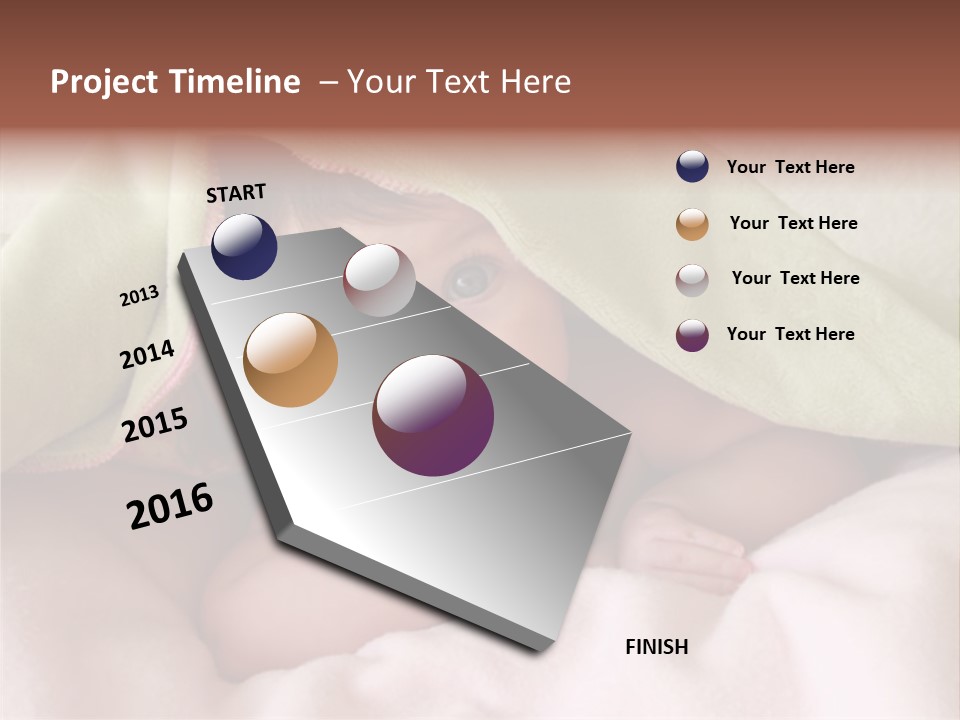 Project Timeline – Your Text Here

START

2013

2014

2015

2016

FINISH

Your Text Here

Your Text Here

Your Text Here

Your Text Here